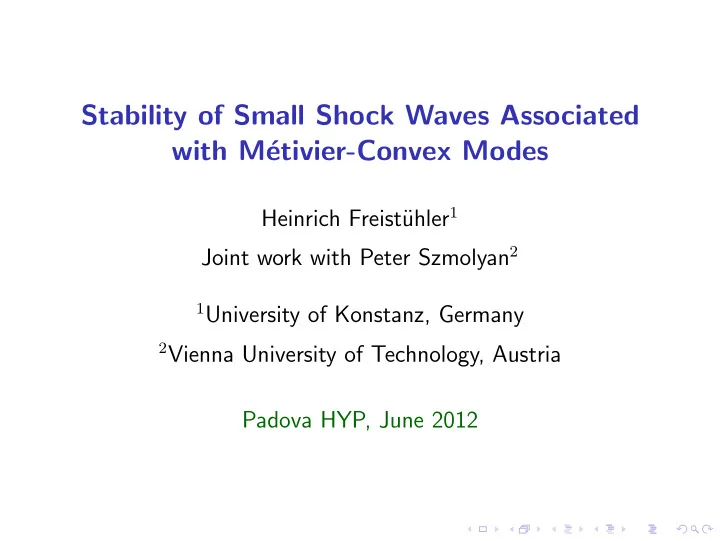 Stability of Small Shock Waves Associated with Métivier-Convex Modes

Heinrich Freistühler$^1$

Joint work with Peter Szmolyan$^2$

$^1$University of Konstanz, Germany

$^2$Vienna University of Technology, Austria

Padova HYP, June 2012